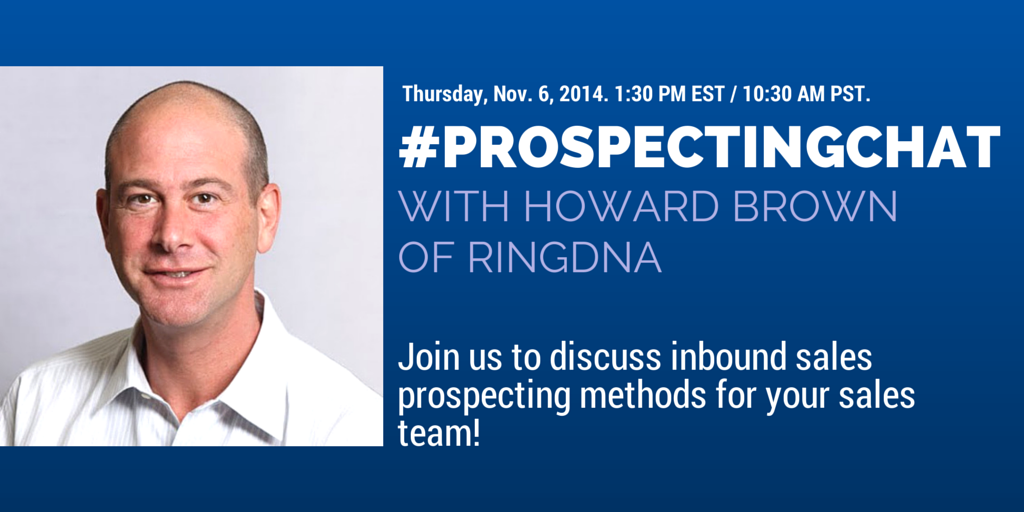 Thursday, Nov. 6, 2014. 1:30 PM EST / 10:30 AM PST.

#PROSPECTINGCHAT

WITH HOWARD BROWN OF RINGDNA

Join us to discuss inbound sales prospecting methods for your sales team!